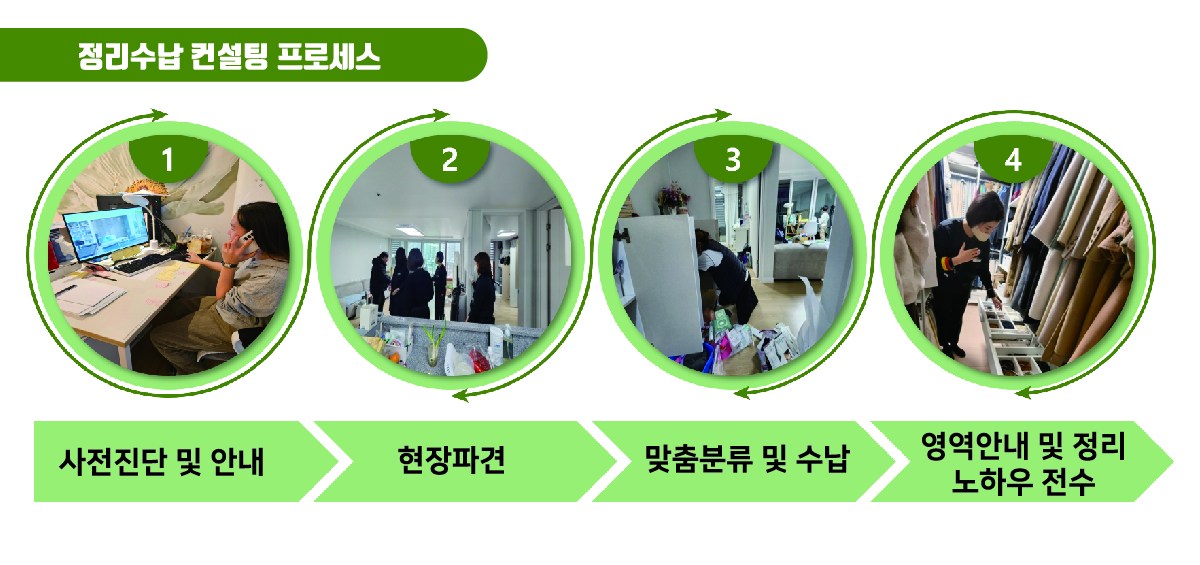 정리수납 컨설팅 프로세스

1

2

3

4

사전진단 및 안내

현장파견

맞춤분류 및 수납

영역안내 및 정리 노하우 전수